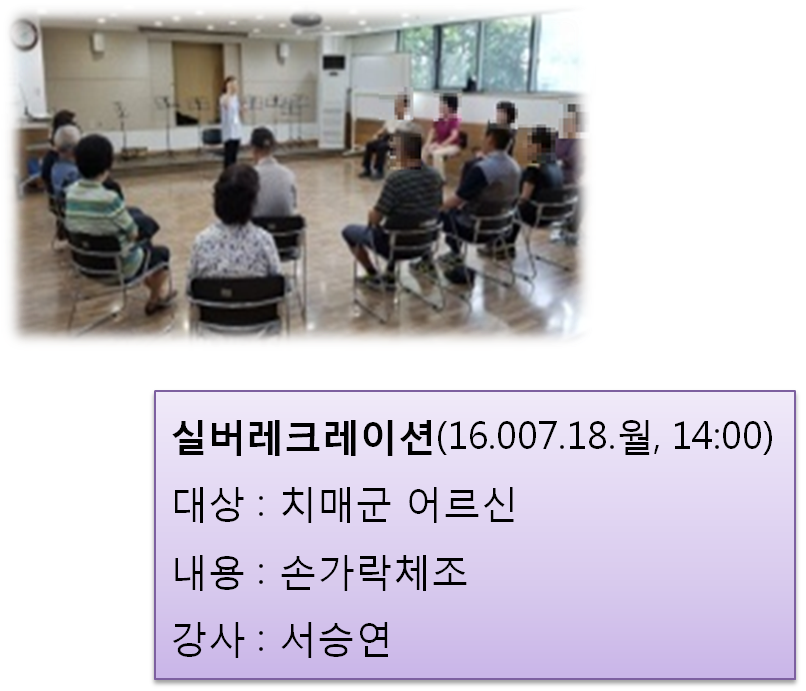 실버레크레이션(16.007.18.월, 14:00)

대상 : 치매군 어르신

내용 : 손가락체조

강사 : 서승연